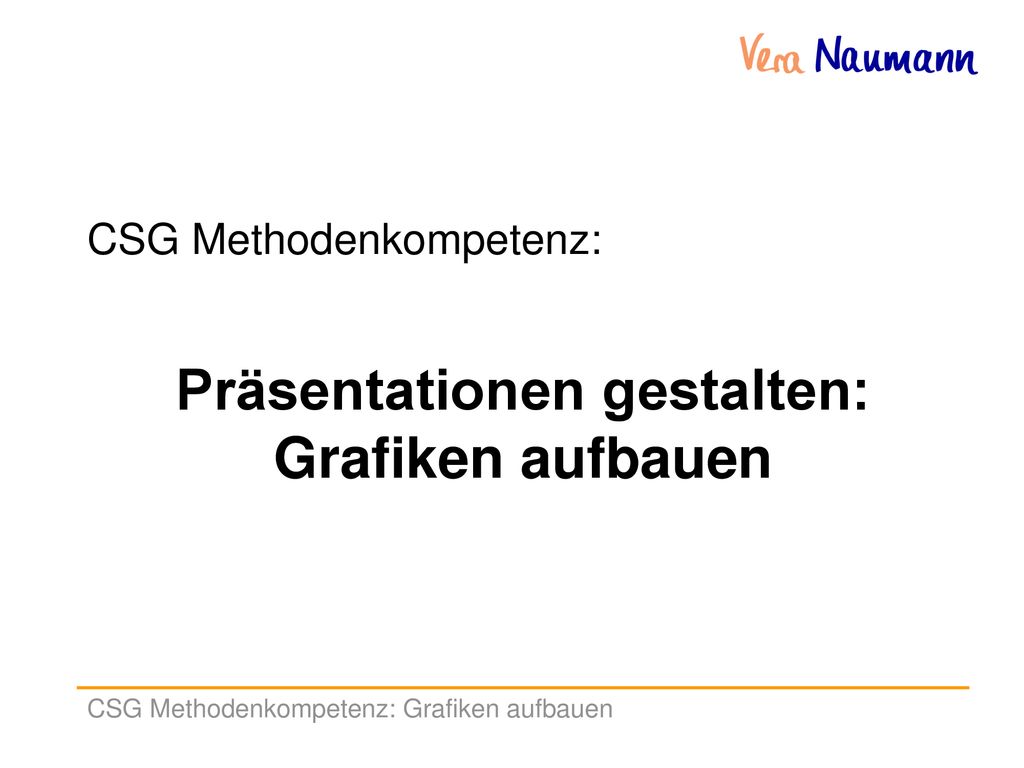 Vera Naumann

CSG Methodenkompetenz:

Präsentationen gestalten: Grafiken aufbauen

CSG Methodenkompetenz: Grafiken aufbauen